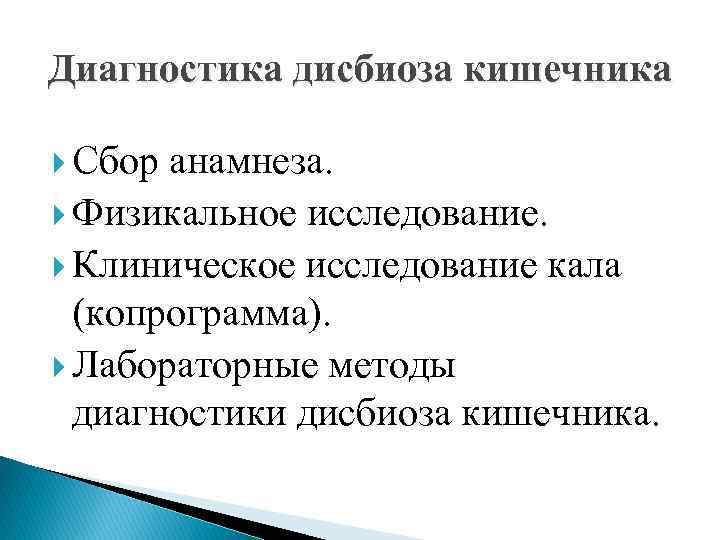 Диагностика дисбиоза кишечника

Сбор анамнеза.
Физикальное исследование.
Клиническое исследование кала (копрограмма).
Лабораторные методы диагностики дисбиоза кишечника.